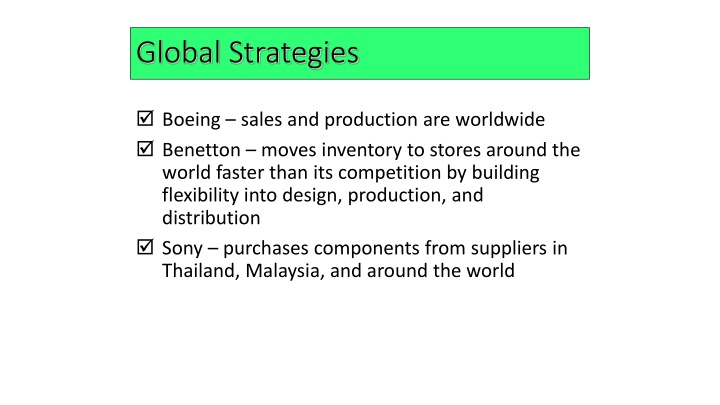 Global Strategies

☑ Boeing – sales and production are worldwide

☑ Benetton – moves inventory to stores around the world faster than its competition by building flexibility into design, production, and distribution

☑ Sony – purchases components from suppliers in Thailand, Malaysia, and around the world